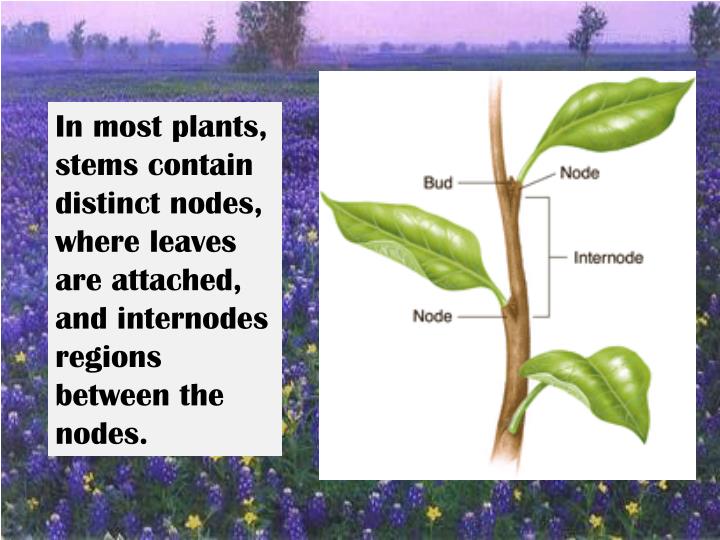 In most plants, stems contain distinct nodes, where leaves are attached, and internodes regions between the nodes.

Bud
Node
Internode
Node